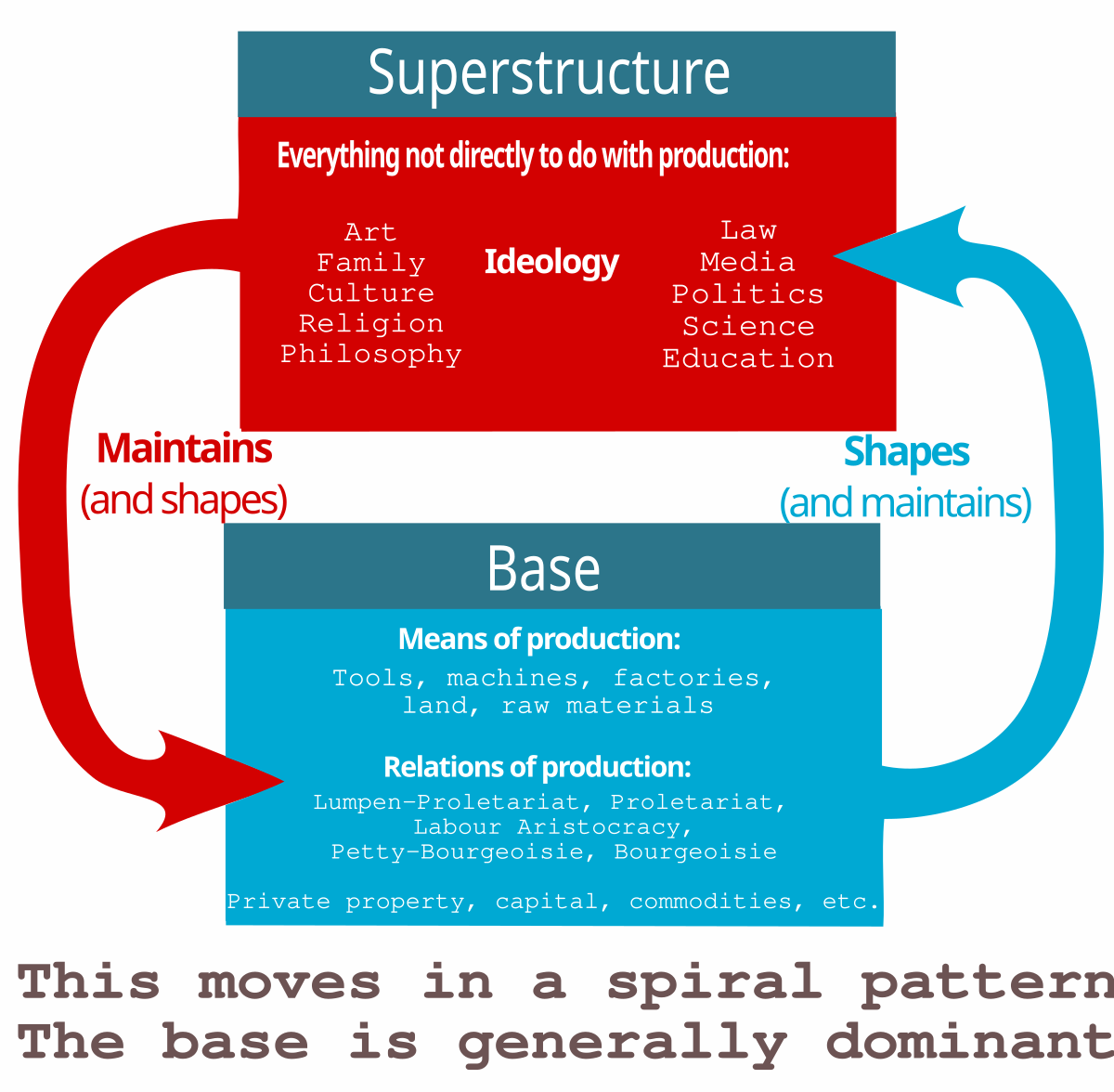 Superstructure

Everything not directly to do with production:

Art
Family
Culture
Religion
Philosophy

Ideology

Law
Media
Politics
Science
Education

Maintains
(and shapes)

Shapes
(and maintains)

Base

Means of production:
Tools, machines, factories, land, raw materials

Relations of production:
Lumpen-Proletariat, Proletariat, Labour Aristocracy, Petty-Bourgeoisie, Bourgeoisie

Private property, capital, commodities, etc.

This moves in a spiral pattern
The base is generally dominant